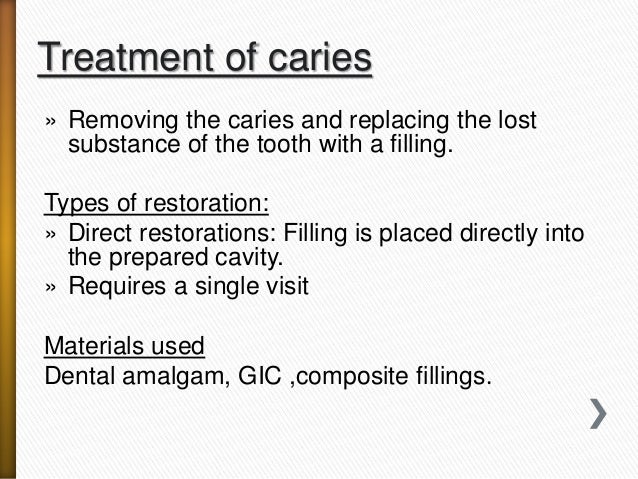 Treatment of caries

» Removing the caries and replacing the lost substance of the tooth with a filling.

Types of restoration:
» Direct restorations: Filling is placed directly into the prepared cavity.
» Requires a single visit

Materials used
Dental amalgam, GIC ,composite fillings.